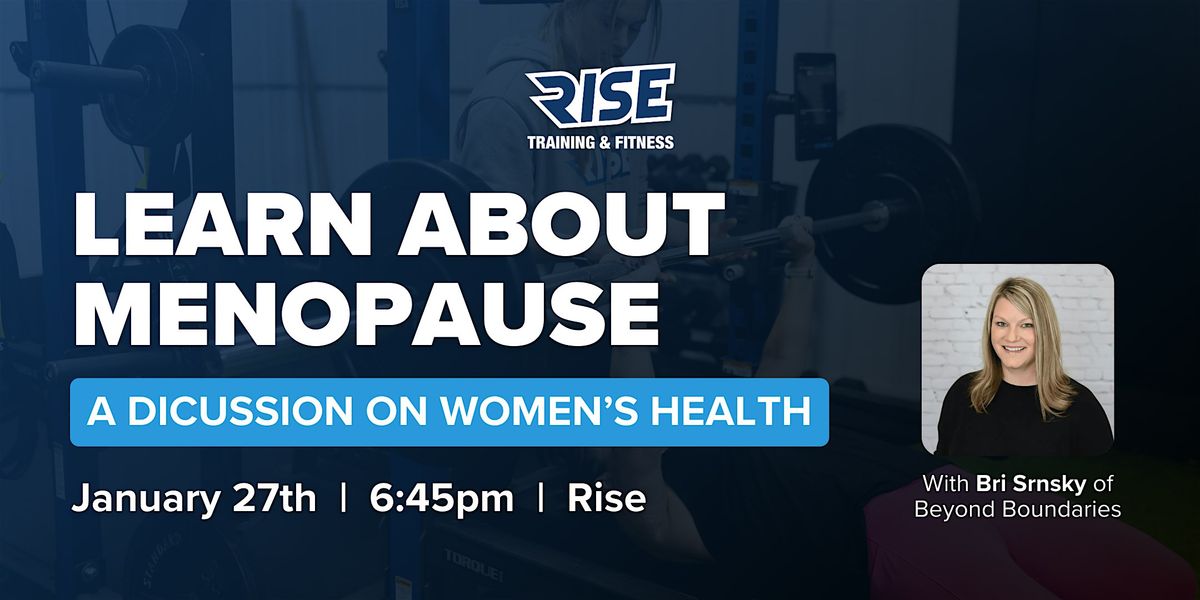 RISE
TRAINING & FITNESS

LEARN ABOUT MENOPAUSE

A DICUSSION ON WOMEN'S HEALTH

January 27th | 6:45pm | Rise

With Bri Srnsky of Beyond Boundaries